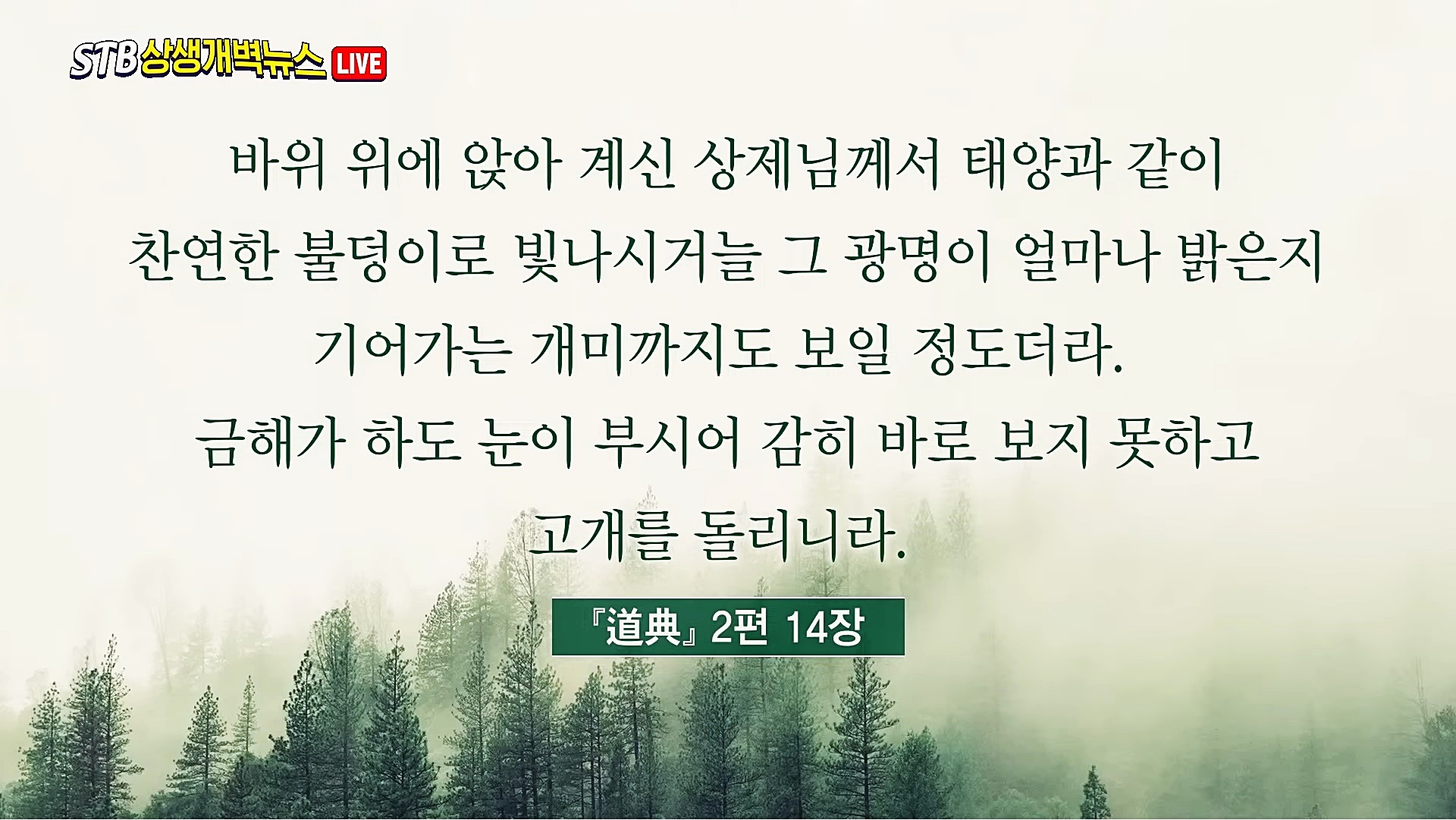 STB 상생개벽뉴스 LIVE

바위 위에 앉아 계신 상제님께서 태양과 같이 찬연한 불덩이로 빛나시거늘 그 광명이 얼마나 밝은지 기어가는 개미까지도 보일 정도더라.
금해가 하도 눈이 부시어 감히 바로 보지 못하고 고개를 돌리니라.

『道典』 2편 14장